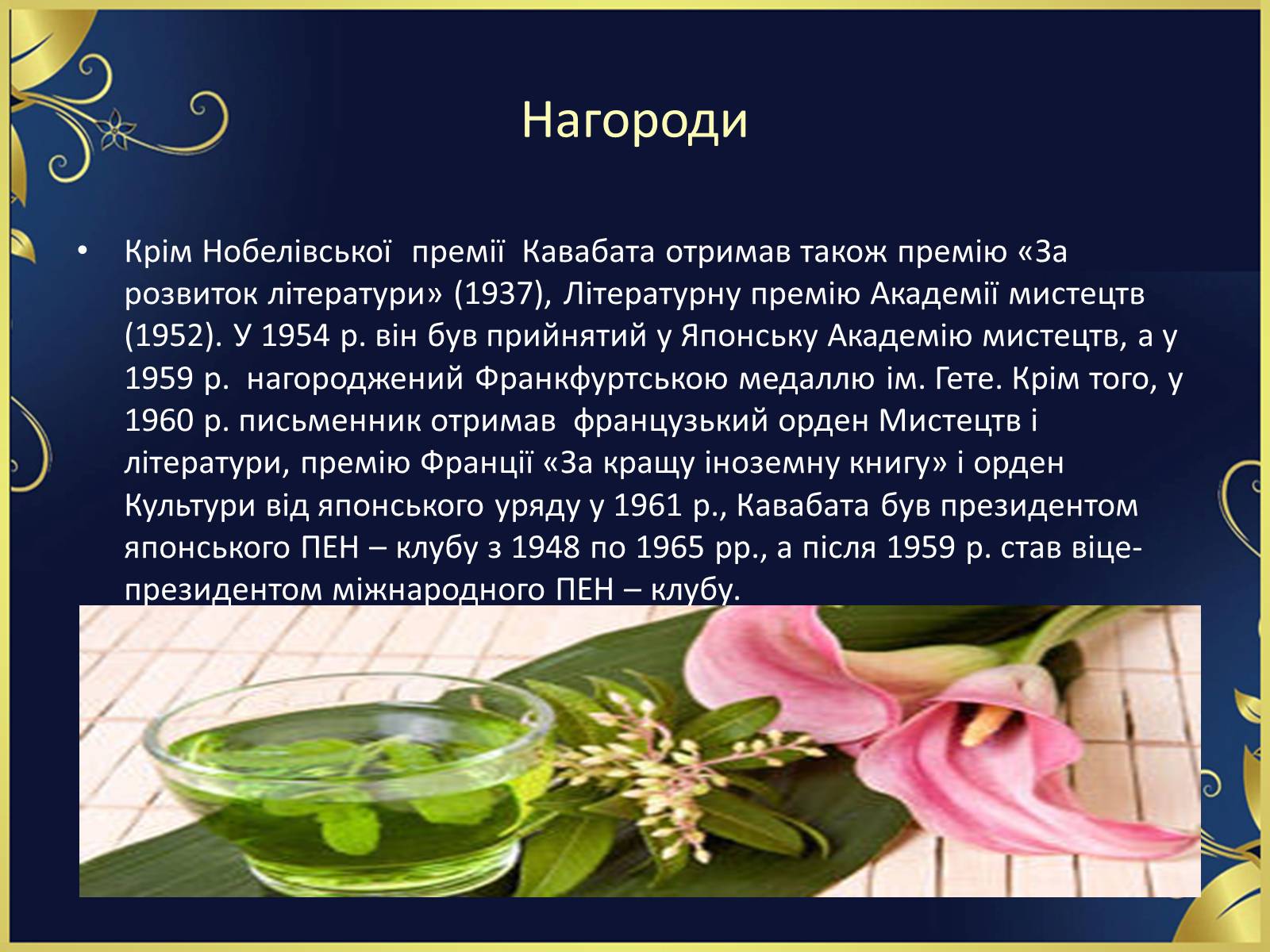 Нагороди

• Крім Нобелівської премії Кавабата отримав також премію «За розвиток літератури» (1937), Літературну премію Академії мистецтв (1952). У 1954 р. він був прийнятий у Японську Академію мистецтв, а у 1959 р. нагороджений Франкфуртською медаллю ім. Гете. Крім того, у 1960 р. письменник отримав французький орден Мистецтв і літератури, премію Франції «За кращу іноземну книгу» і орден Культури від японського уряду у 1961 р., Кавабата був президентом японського ПЕН – клубу з 1948 по 1965 рр., а після 1959 р. став віце-президентом міжнародного ПЕН – клубу.